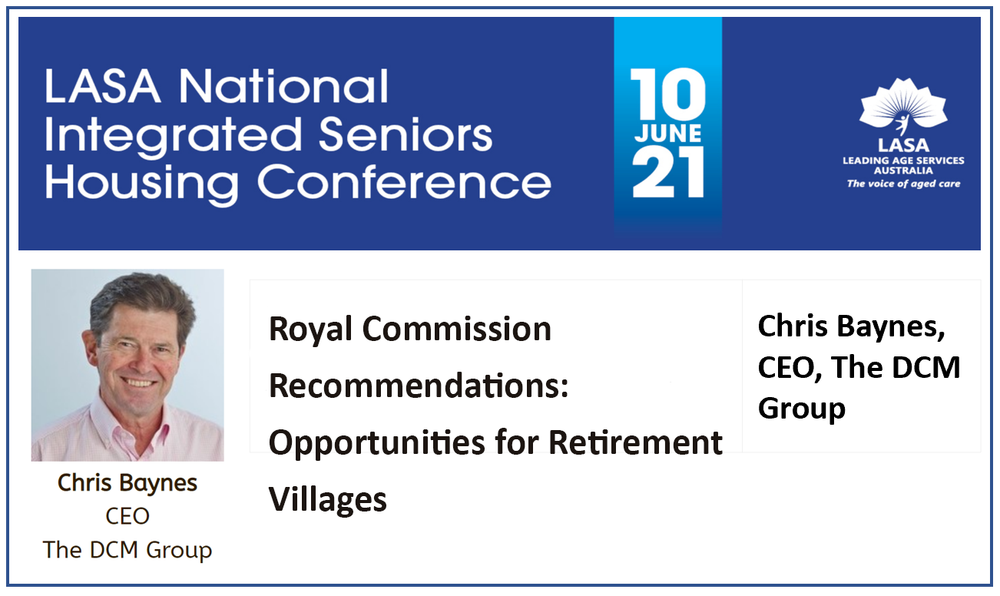 LASA National Integrated Seniors Housing Conference

10 JUNE 21

LASA
LEADING AGE SERVICES AUSTRALIA
The voice of aged care

Chris Baynes
CEO
The DCM Group

Royal Commission Recommendations: Opportunities for Retirement Villages

Chris Baynes, CEO, The DCM Group